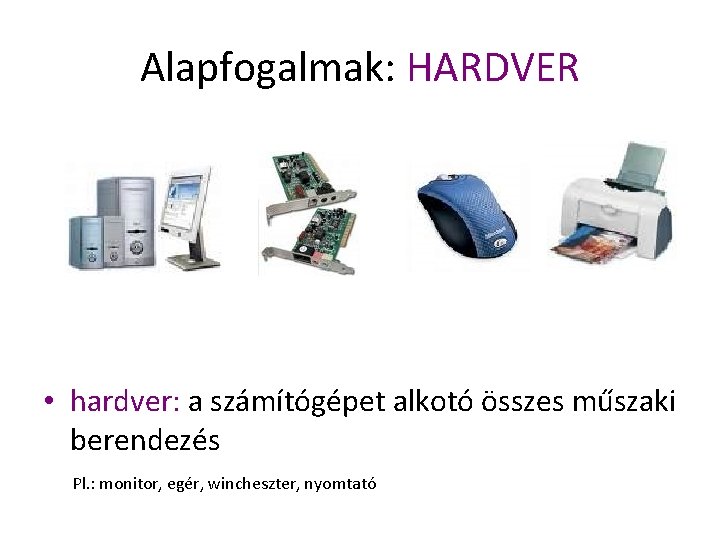 Alapfogalmak: HARDVER

• hardver: a számítógépet alkotó összes műszaki berendezés

Pl.: monitor, egér, wincheszter, nyomtató